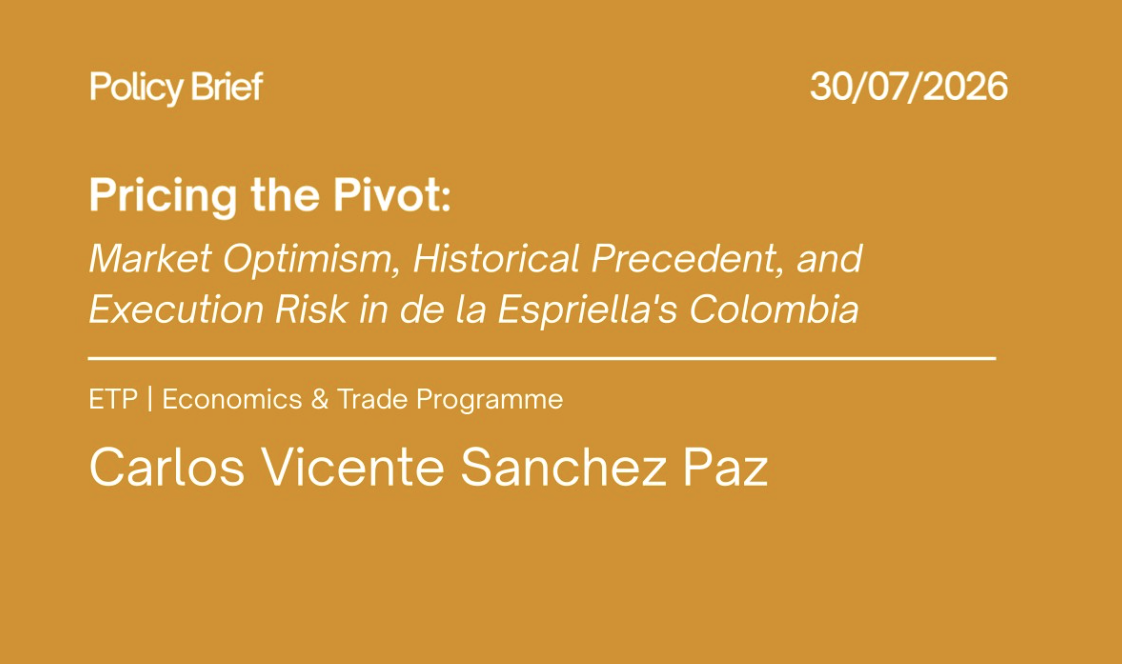 Policy Brief

30/07/2026

Pricing the Pivot:

Market Optimism, Historical Precedent, and Execution Risk in de la Espriella's Colombia

ETP | Economics & Trade Programme

Carlos Vicente Sanchez Paz